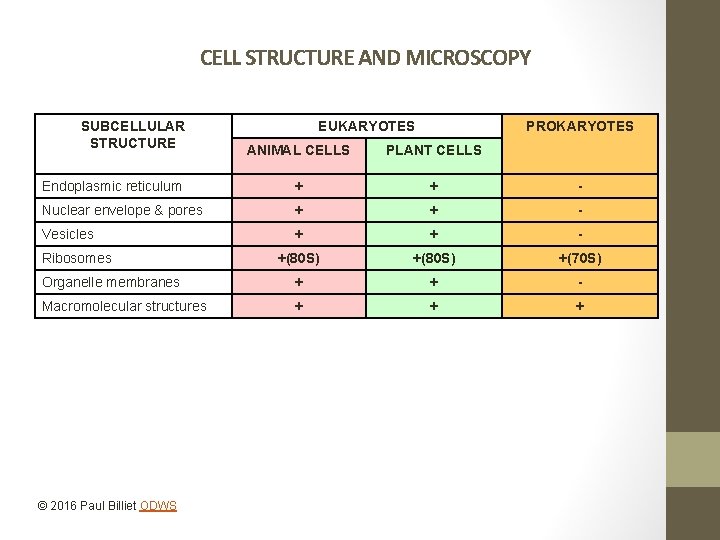 CELL STRUCTURE AND MICROSCOPY

| SUBCELLULAR STRUCTURE | EUKARYOTES | | PROKARYOTES |
|---|---|---|---|
| | ANIMAL CELLS | PLANT CELLS | |
| Endoplasmic reticulum | + | + | - |
| Nuclear envelope & pores | + | + | - |
| Vesicles | + | + | - |
| Ribosomes | +(80S) | +(80S) | +(70S) |
| Organelle membranes | + | + | - |
| Macromolecular structures | + | + | + |

© 2016 Paul Billiet ODWS